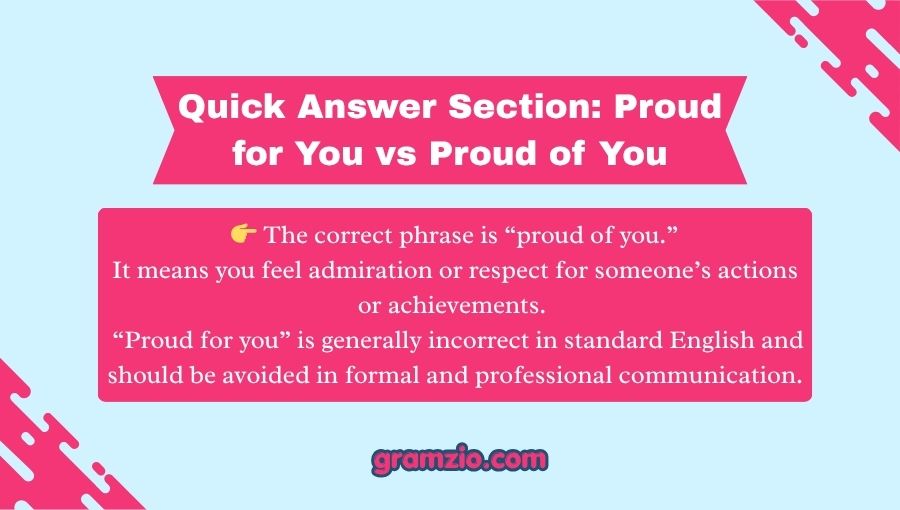 Quick Answer Section: Proud for You vs Proud of You

👉 The correct phrase is “proud of you.”
It means you feel admiration or respect for someone’s actions or achievements.
“Proud for you” is generally incorrect in standard English and should be avoided in formal and professional communication.

gramzio.com